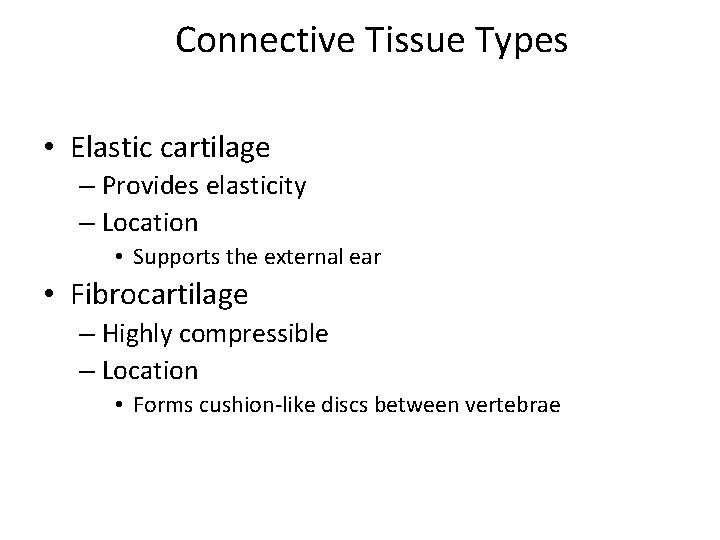 Connective Tissue Types

• Elastic cartilage
– Provides elasticity
– Location
• Supports the external ear
• Fibrocartilage
– Highly compressible
– Location
• Forms cushion-like discs between vertebrae